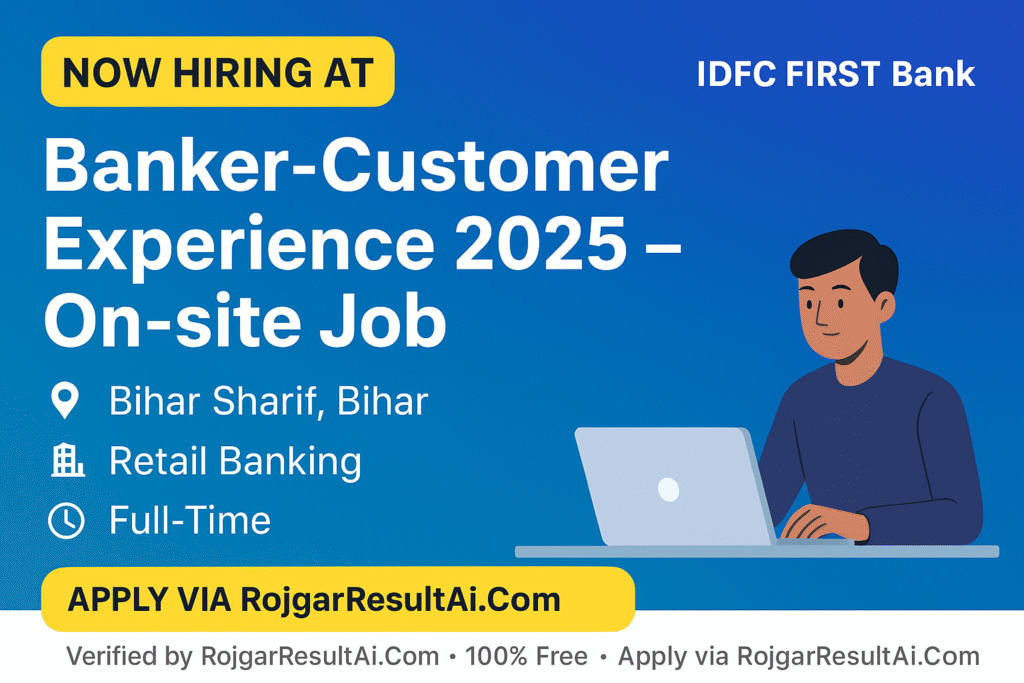 NOW HIRING AT

IDFC FIRST Bank

Banker-Customer Experience 2025 – On-site Job

Bihar Sharif, Bihar

Retail Banking

Full-Time

APPLY VIA RojgarResultAi.Com

Verified by RojgarResultAi.Com • 100% Free • Apply via RojgarResultAi.Com